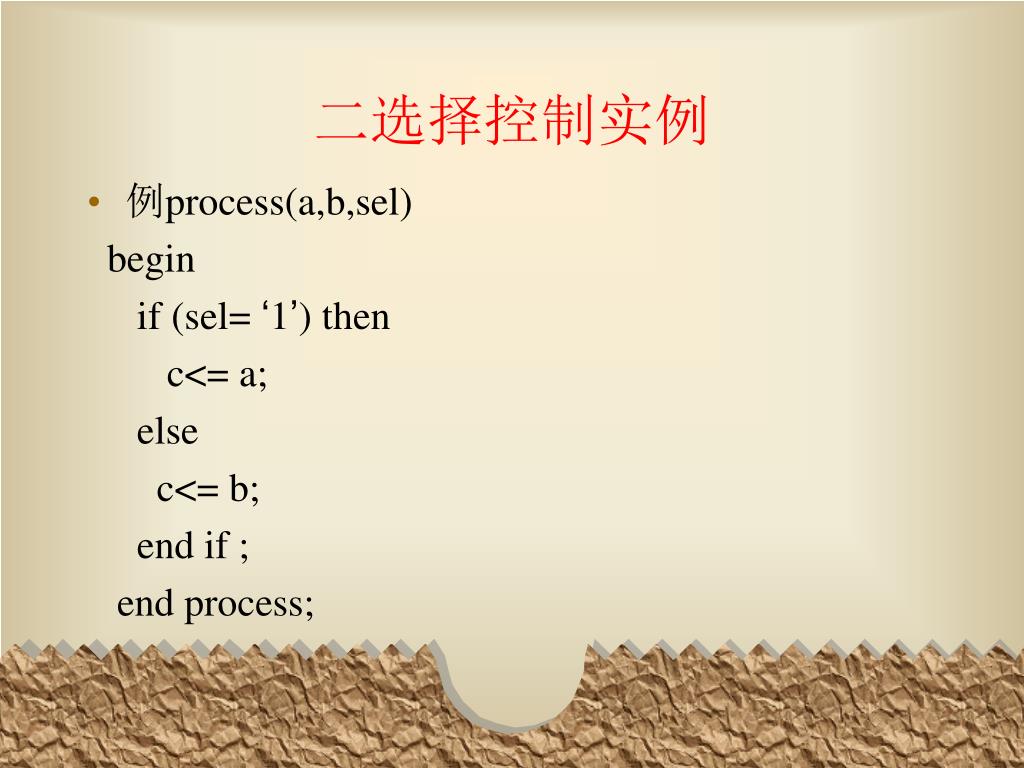 二选择控制实例

• 例process(a,b,sel)
begin
if (sel= ‘1’) then
c<= a;
else
c<= b;
end if ;
end process;